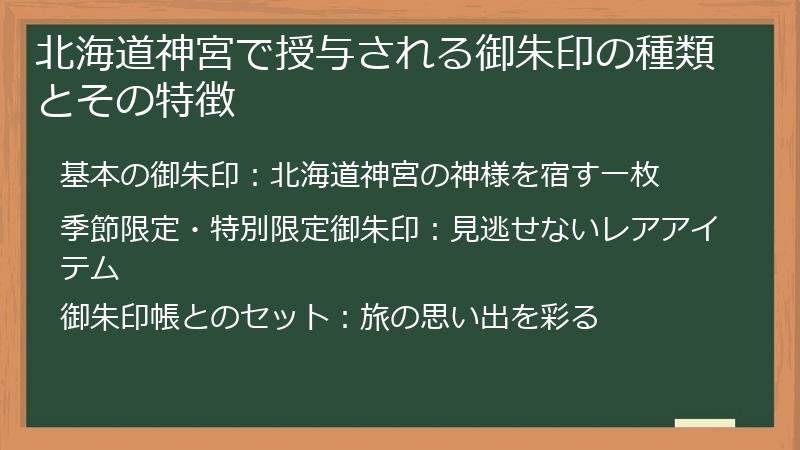 北海道神宮で授与される御朱印の種類とその特徴

基本の御朱印：北海道神宮の神様を宿す一枚

季節限定・特別限定御朱印：見逃せないレアアイテム

御朱印帳とのセット：旅の思い出を彩る